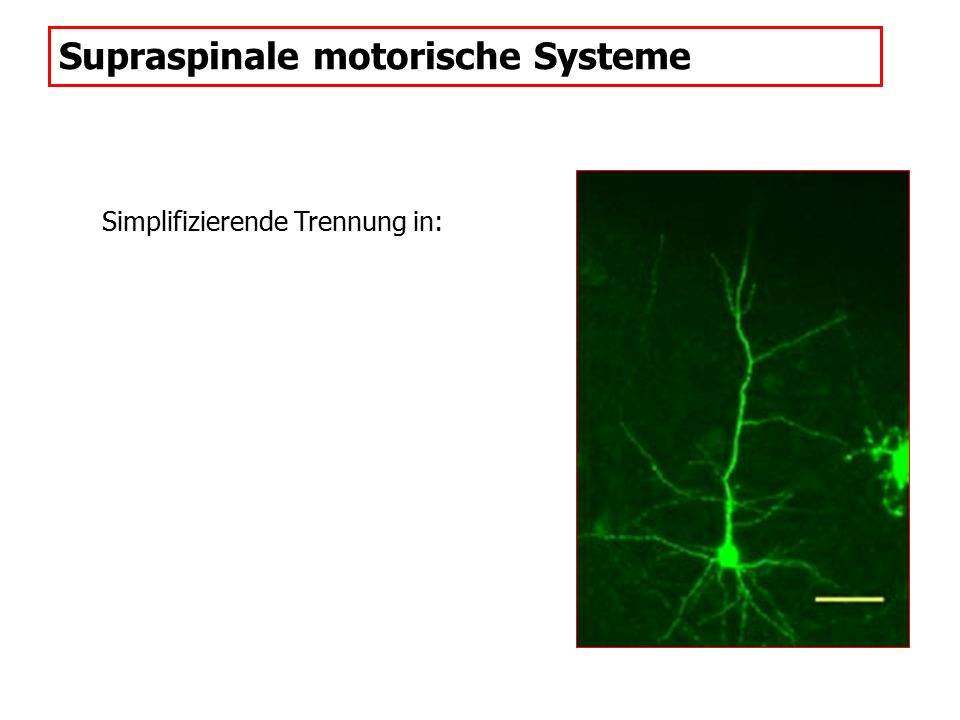 Supraspinale motorische Systeme

Simplifizierende Trennung in: